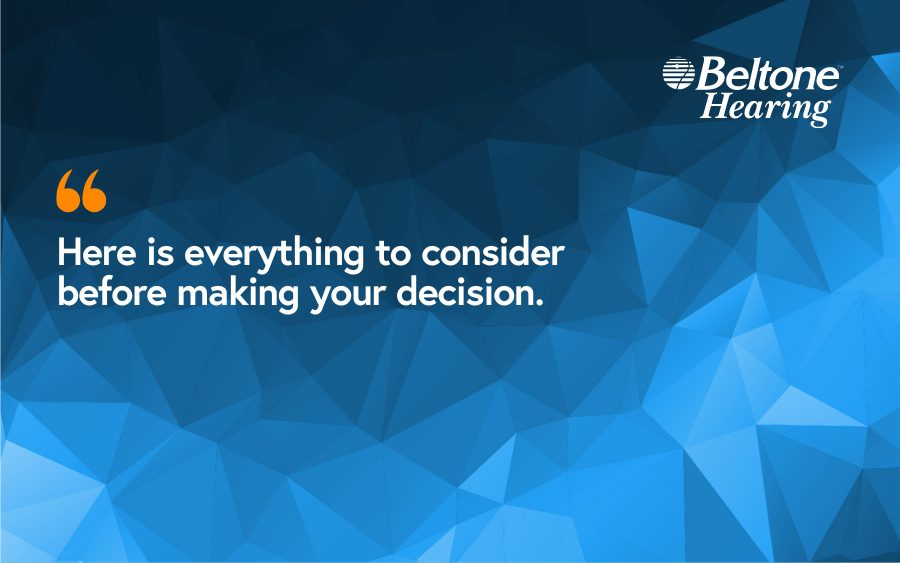 Beltone™
Hearing

“

Here is everything to consider before making your decision.